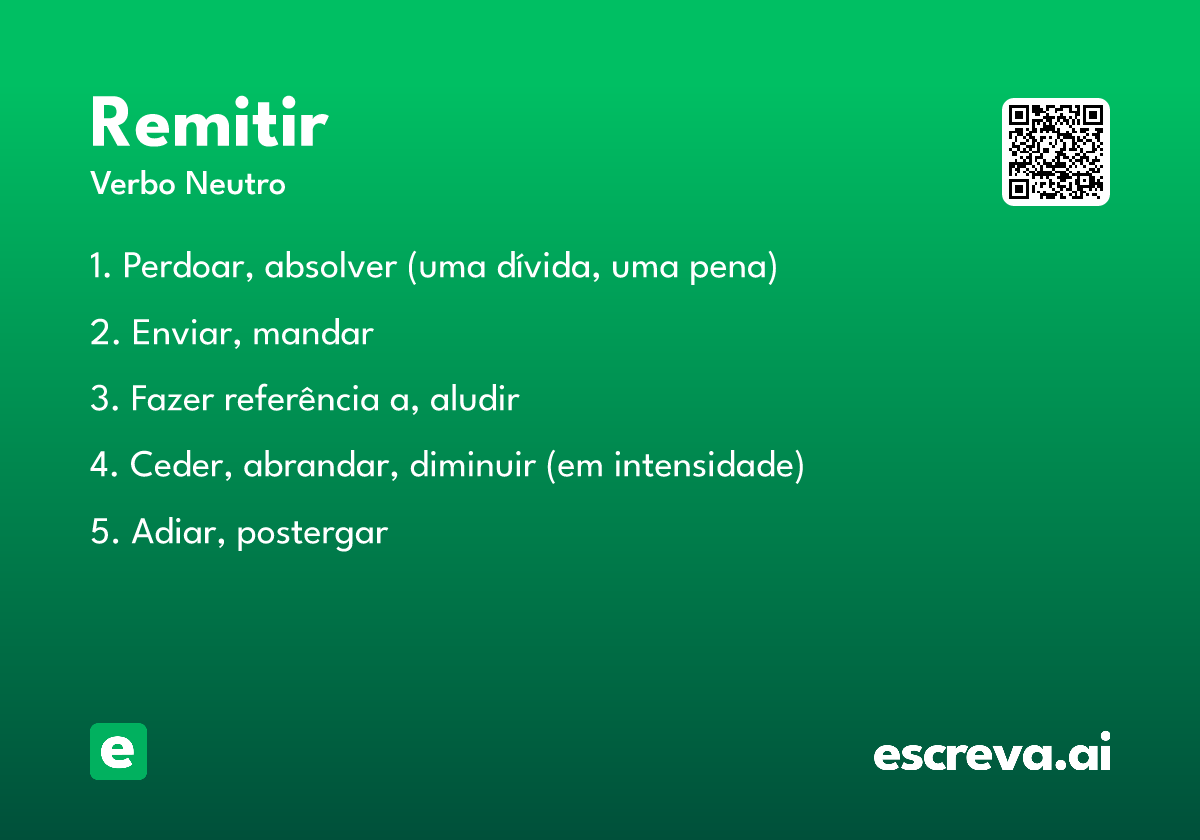 Remitir
Verbo Neutro

1. Perdoar, absolver (uma dívida, uma pena)

2. Enviar, mandar

3. Fazer referência a, aludir

4. Ceder, abrandar, diminuir (em intensidade)

5. Adiar, postergar

e

escreva.ai